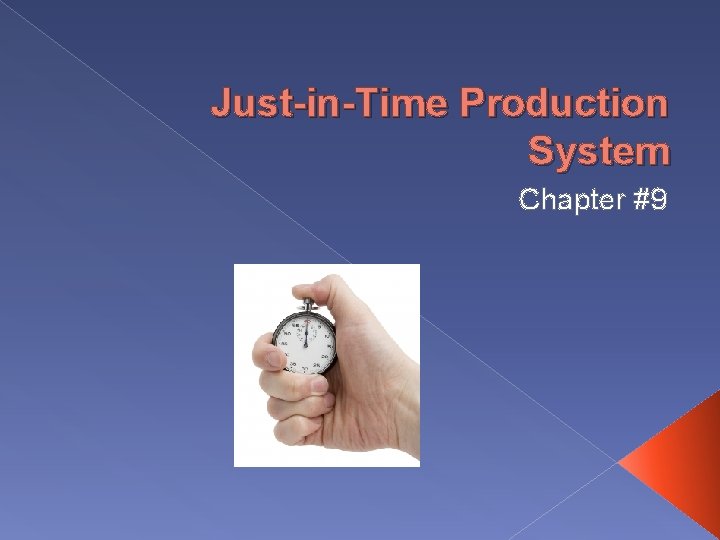 Just-in-Time Production System

Chapter #9